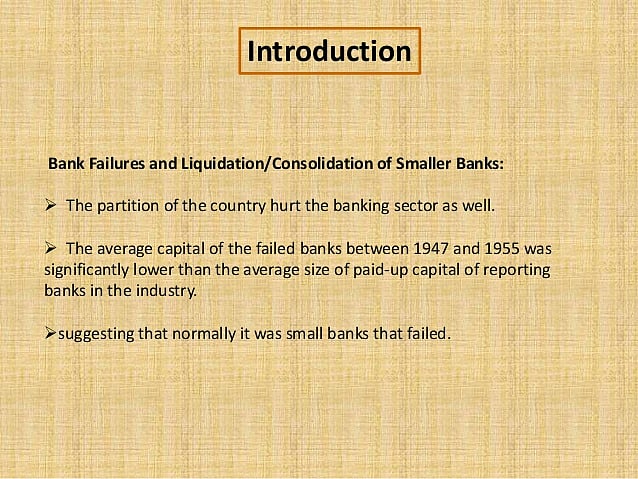 Introduction

Bank Failures and Liquidation/Consolidation of Smaller Banks:

➢ The partition of the country hurt the banking sector as well.

➢ The average capital of the failed banks between 1947 and 1955 was significantly lower than the average size of paid-up capital of reporting banks in the industry.

➢suggesting that normally it was small banks that failed.